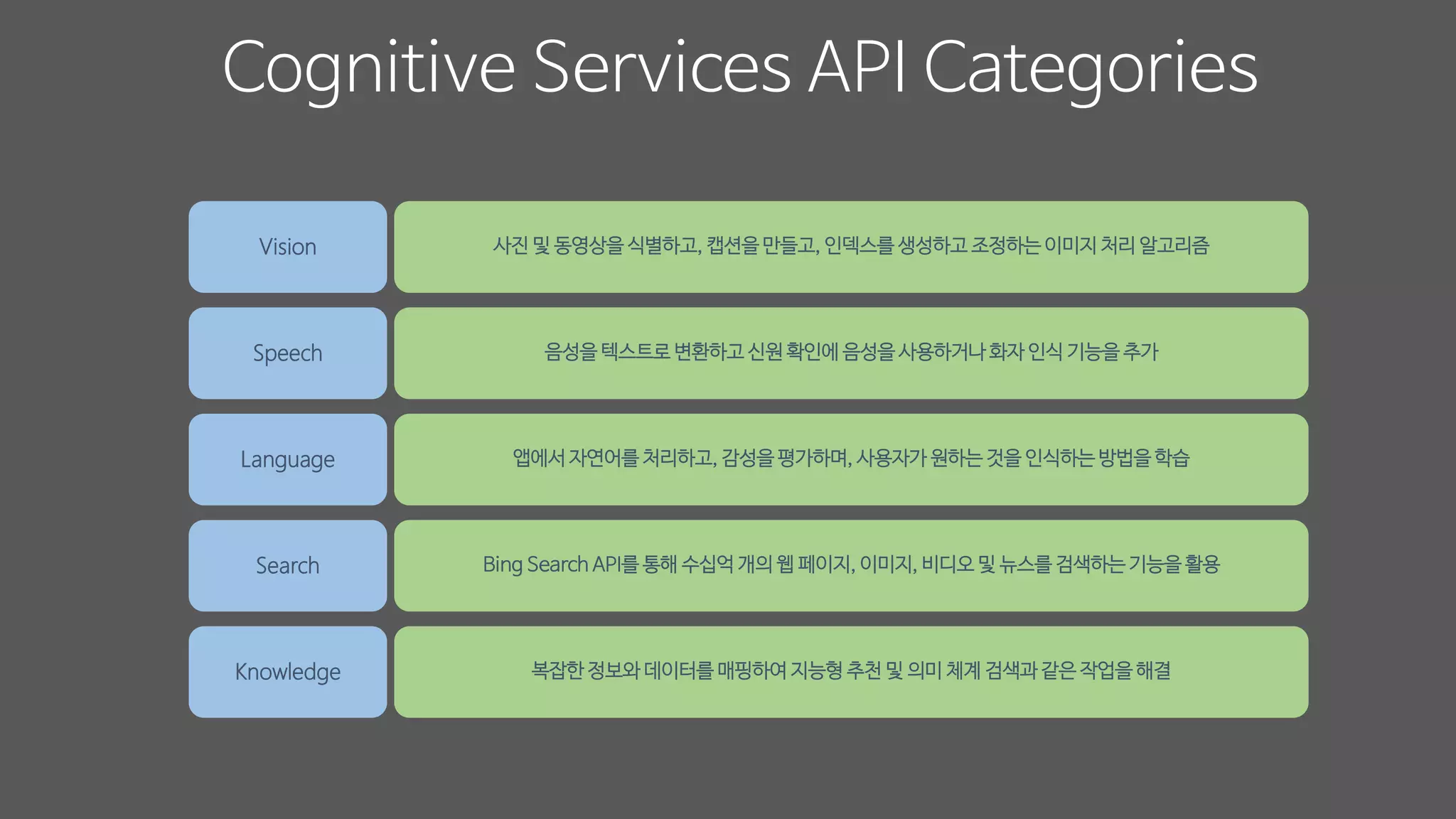 Cognitive Services API Categories

Vision

사진 및 동영상을 식별하고, 캡션을 만들고, 인덱스를 생성하고 조정하는 이미지 처리 알고리즘

Speech

음성을 텍스트로 변환하고 신원 확인에 음성을 사용하거나 화자 인식 기능을 추가

Language

앱에서 자연어를 처리하고, 감성을 평가하며, 사용자가 원하는 것을 인식하는 방법을 학습

Search

Bing Search API를 통해 수십억 개의 웹 페이지, 이미지, 비디오 및 뉴스를 검색하는 기능을 활용

Knowledge

복잡한 정보와 데이터를 매핑하여 지능형 추천 및 의미 체계 검색과 같은 작업을 해결